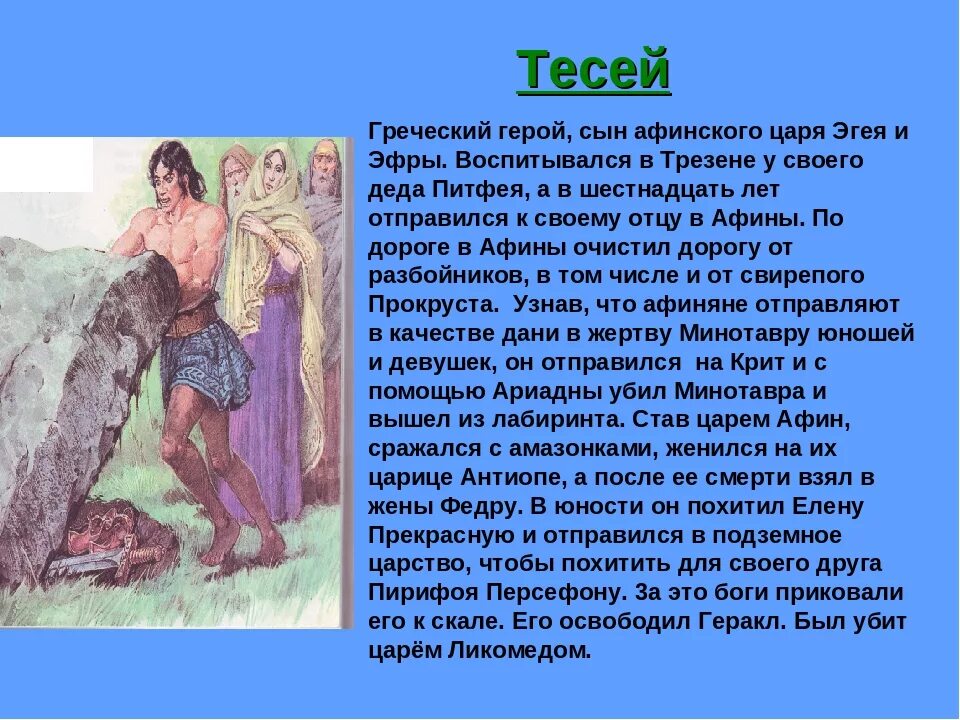 Тесей

Греческий герой, сын афинского царя Эгея и Эфры. Воспитывался в Трезене у своего деда Питфея, а в шестнадцать лет отправился к своему отцу в Афины. По дороге в Афины очистил дорогу от разбойников, в том числе и от свирепого Прокруста.  Узнав, что афиняне отправляют в качестве дани в жертву Минотавру юношей и девушек, он отправился  на Крит и с помощью Ариадны убил Минотавра и вышел из лабиринта. Став царем Афин, сражался с амазонками, женился на их царице Антиопе, а после ее смерти взял в жены Федру. В юности он похитил Елену Прекрасную и отправился в подземное царство, чтобы похитить для своего друга Пирифоя Персефону. За это боги приковали его к скале. Его освободил Геракл. Был убит царём Ликомедом.